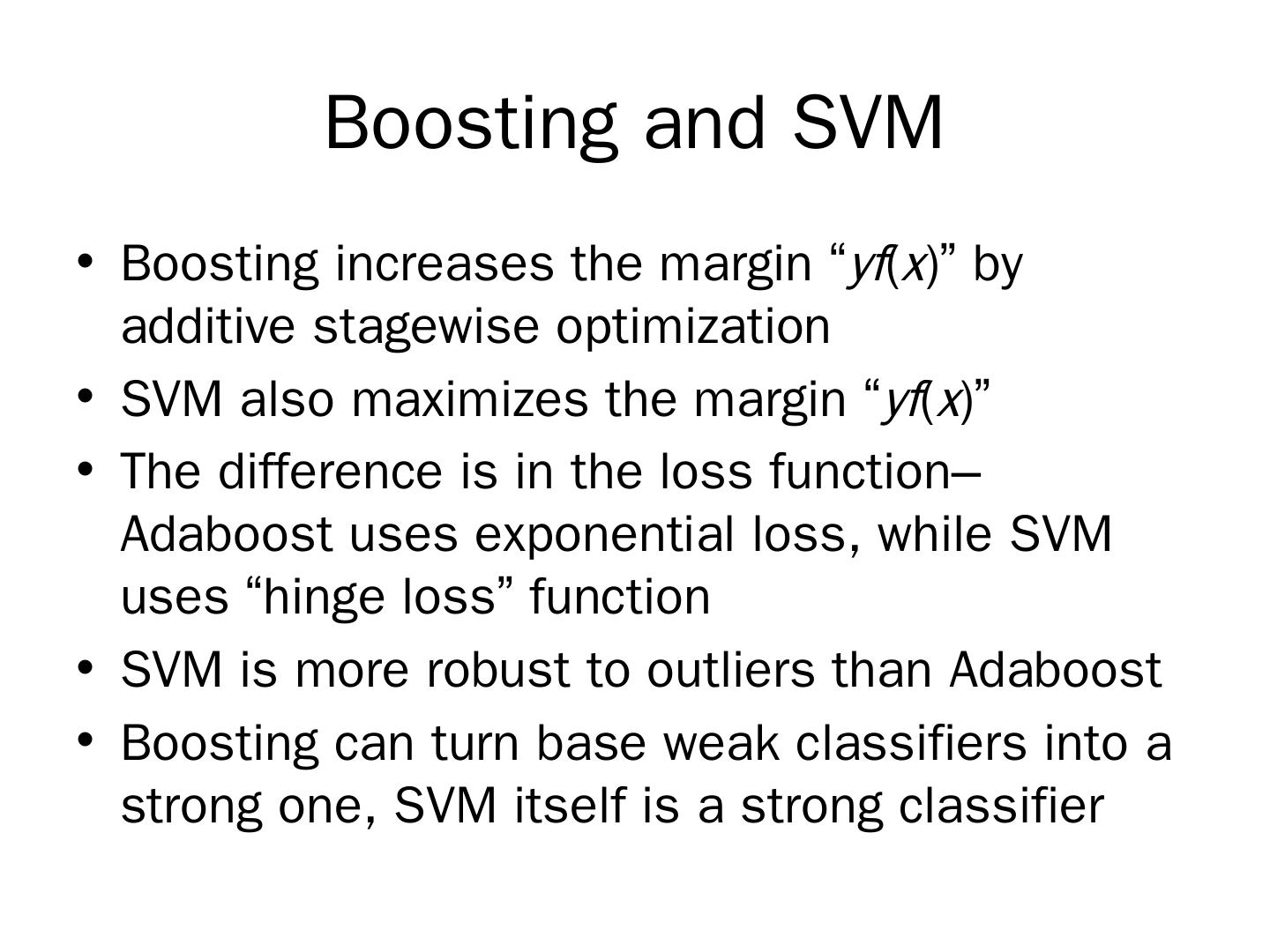 Boosting and SVM

• Boosting increases the margin “$yf(x)$” by additive stagewise optimization
• SVM also maximizes the margin “$yf(x)$”
• The difference is in the loss function– Adaboost uses exponential loss, while SVM uses “hinge loss” function
• SVM is more robust to outliers than Adaboost
• Boosting can turn base weak classifiers into a strong one, SVM itself is a strong classifier